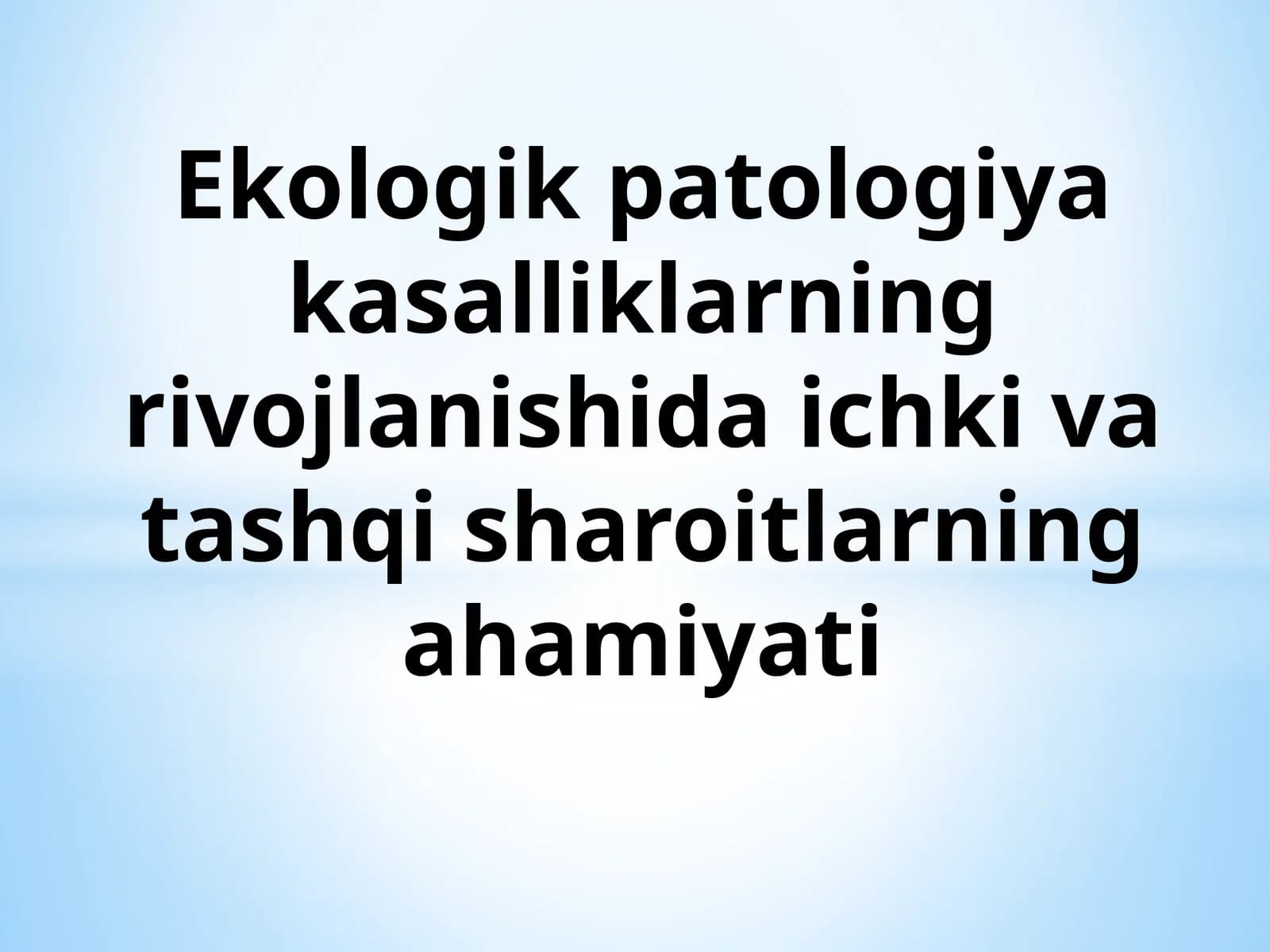 Ekologik patologiya kasalliklarning rivojlanishida ichki va tashqi sharoitlarning ahamiyati